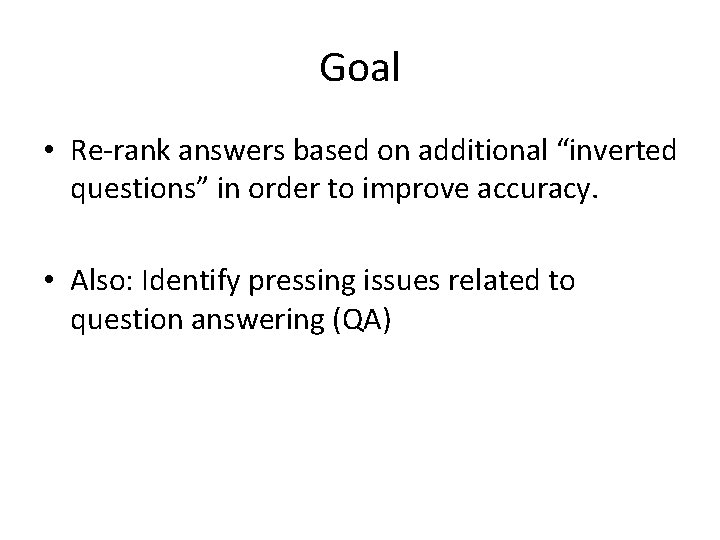 Goal

• Re-rank answers based on additional “inverted questions” in order to improve accuracy.

• Also: Identify pressing issues related to question answering (QA)